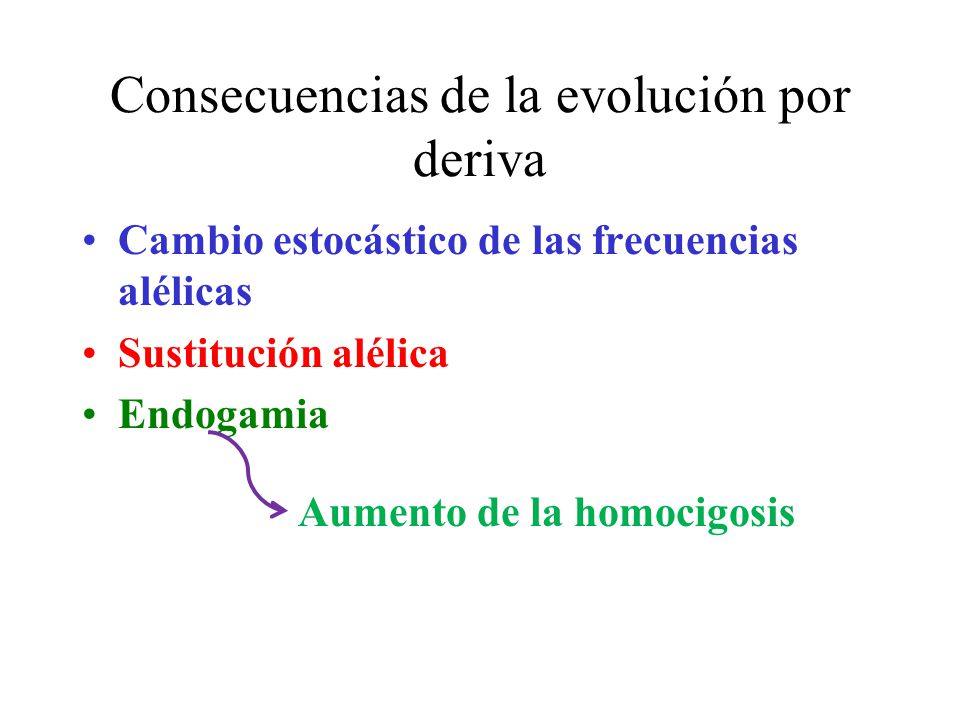 Consecuencias de la evolución por deriva

• Cambio estocástico de las frecuencias alélicas
• Sustitución alélica
• Endogamia

Aumento de la homocigosis